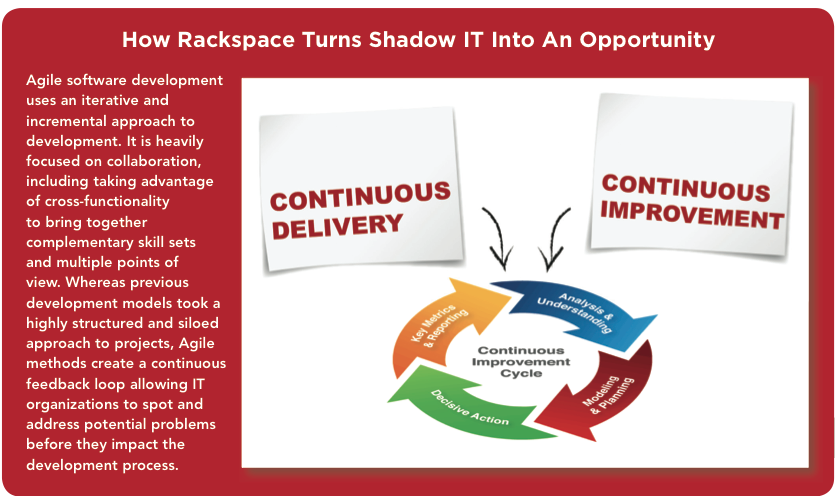 How Rackspace Turns Shadow IT Into An Opportunity

Agile software development uses an iterative and incremental approach to development. It is heavily focused on collaboration, including taking advantage of cross-functionality to bring together complementary skill sets and multiple points of view. Whereas previous development models took a highly structured and siloed approach to projects, Agile methods create a continuous feedback loop allowing IT organizations to spot and address potential problems before they impact the development process.

CONTINUOUS DELIVERY

CONTINUOUS IMPROVEMENT

Analysis & Understanding

Modeling & Planning

Decisive Action

Key Metrics & Reporting

Continuous Improvement Cycle